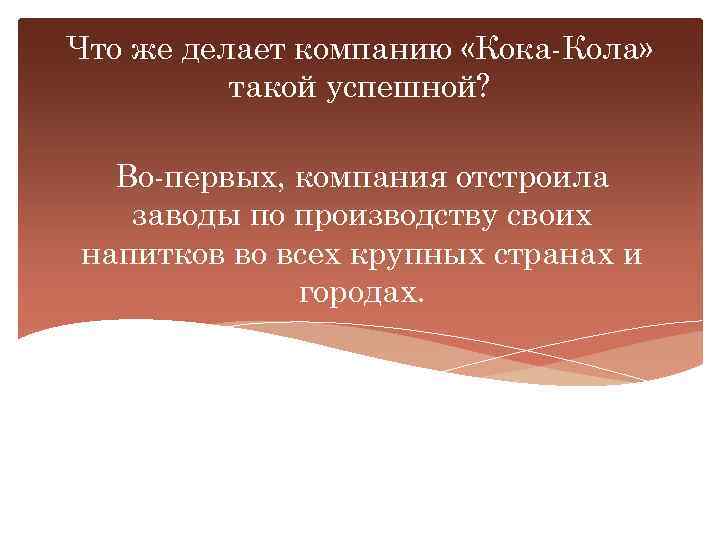 Что же делает компанию «Кока-Кола» такой успешной?

Во-первых, компания отстроила заводы по производству своих напитков во всех крупных странах и городах.